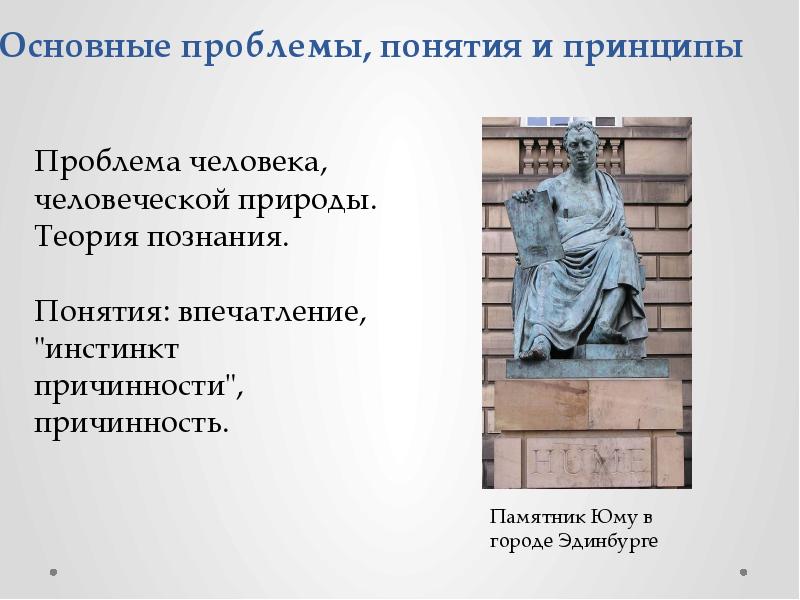 Основные проблемы, понятия и принципы

Проблема человека, человеческой природы. Теория познания.

Понятия: впечатление, "инстинкт причинности", причинность.

HUME

Памятник Юму в городе Эдинбурге